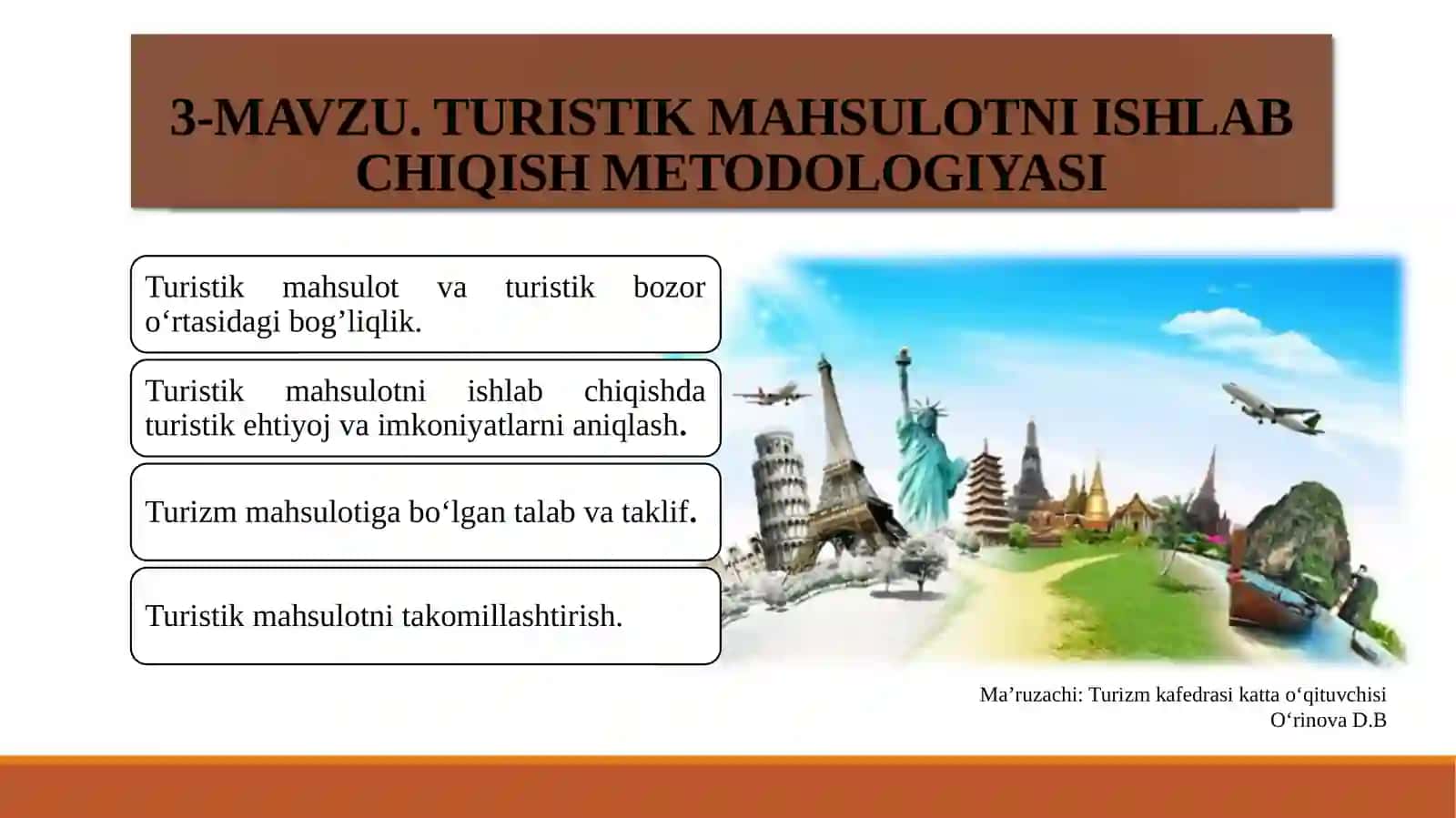 3-MAVZU. TURISTIK MAHSULOTNI ISHLAB CHIQISH METODOLOGIYASI

Turistik mahsulot va turistik bozor o‘rtasidagi bog’liqlik.

Turistik mahsulotni ishlab chiqishda turistik ehtiyoj va imkoniyatlarni aniqlash.

Turizm mahsulotiga bo‘lgan talab va taklif.

Turistik mahsulotni takomillashtirish.

Ma’ruzachi: Turizm kafedrasi katta o‘qituvchisi O‘rinova D.B